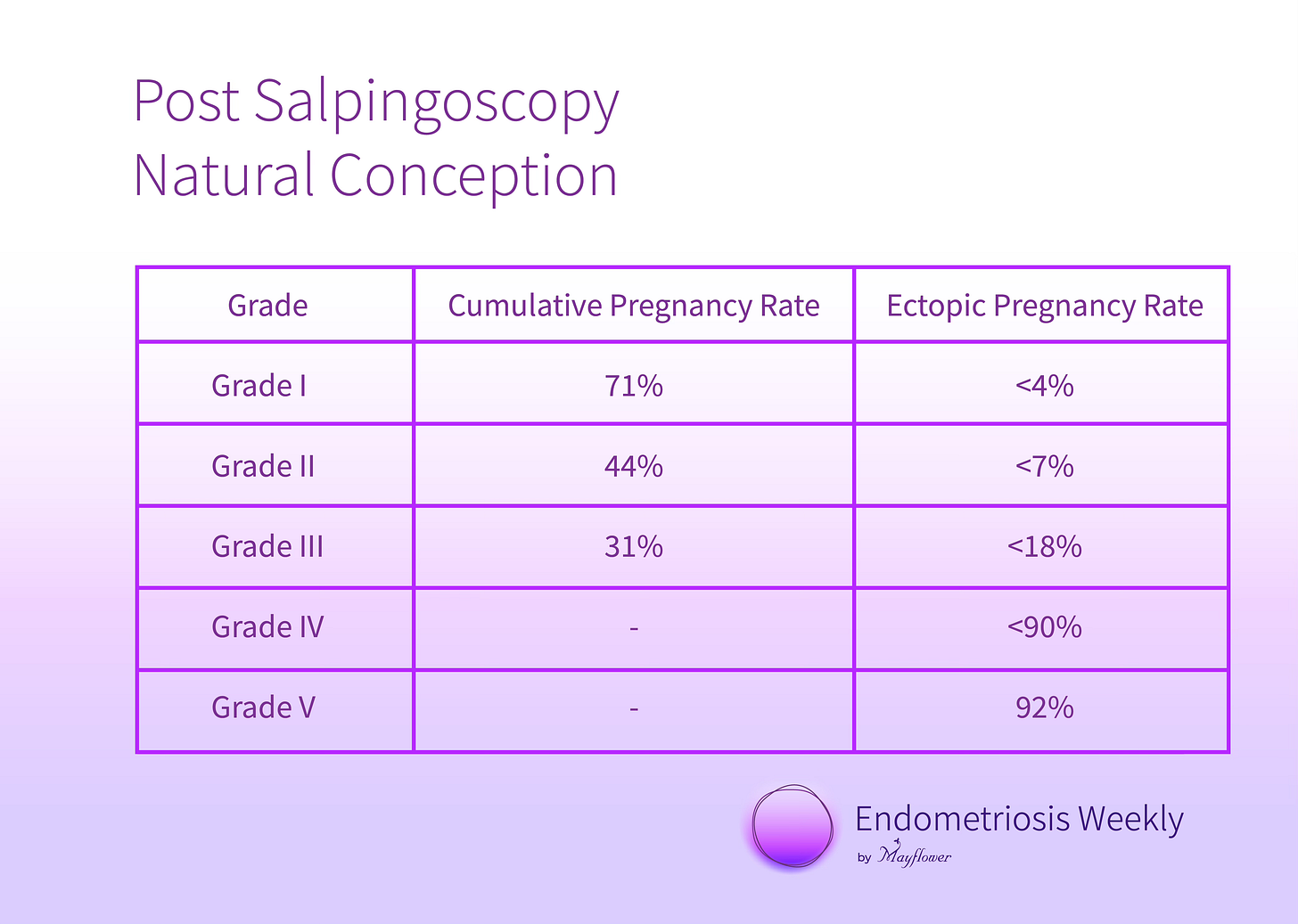 Post Salpingoscopy
Natural Conception

| Grade | Cumulative Pregnancy Rate | Ectopic Pregnancy Rate |
|---|---|---|
| Grade I | 71% | <4% |
| Grade II | 44% | <7% |
| Grade III | 31% | <18% |
| Grade IV | - | <90% |
| Grade V | - | 92% |

Endometriosis Weekly
by Mayflower